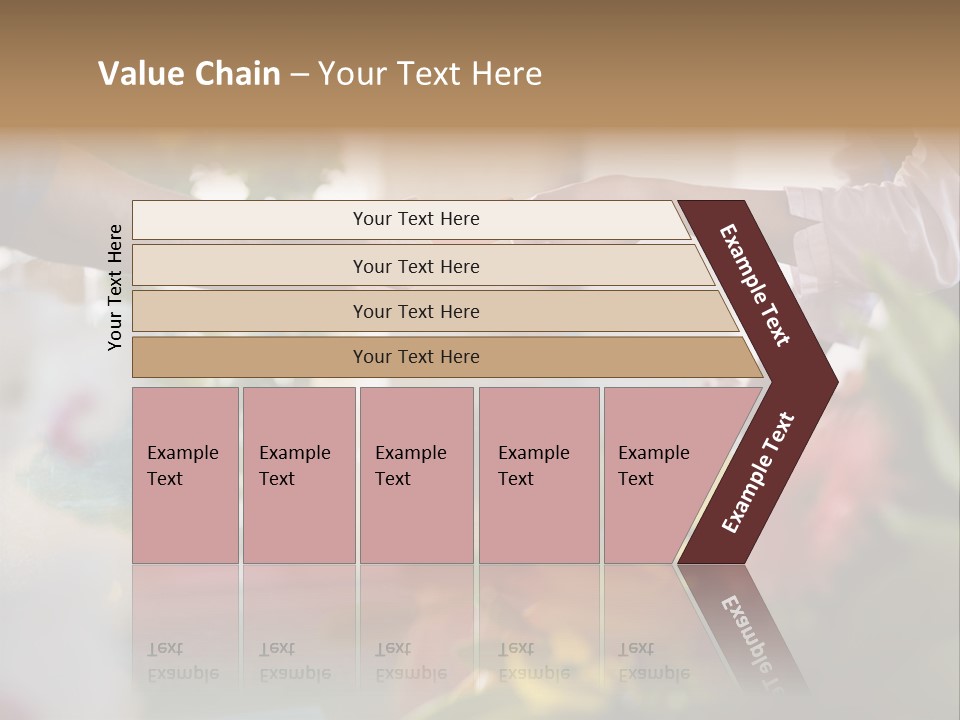 Value Chain – Your Text Here

Your Text Here

Your Text Here

Your Text Here

Your Text Here

Your Text Here

Example Text

Example Text

Example Text

Example Text

Example Text

Example Text

Example Text